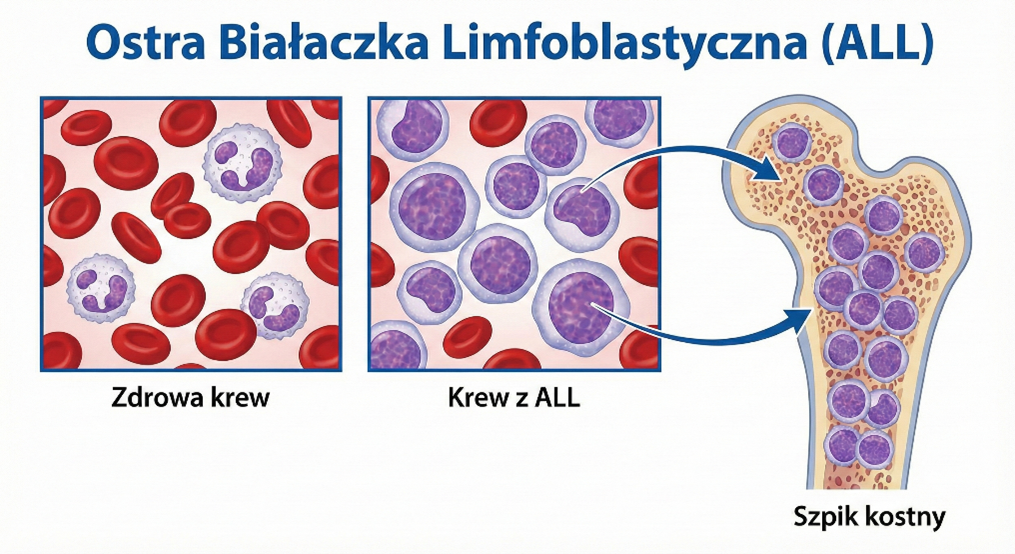 Ostra Białaczka Limfoblastyczna (ALL)

Zdrowa krew

Krew z ALL

Szpik kostny